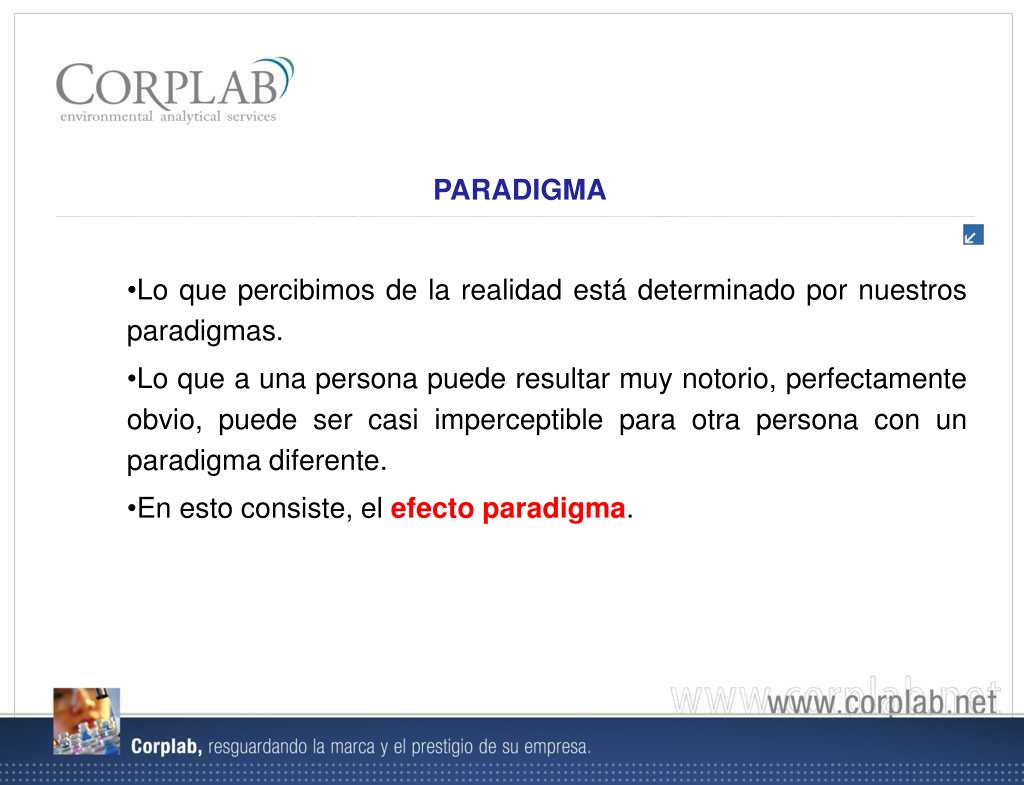 CORPLAB
environmental analytical services

PARADIGMA

•Lo que percibimos de la realidad está determinado por nuestros paradigmas.

•Lo que a una persona puede resultar muy notorio, perfectamente obvio, puede ser casi imperceptible para otra persona con un paradigma diferente.

•En esto consiste, el efecto paradigma.

www.corplab.net

Corplab, resguardando la marca y el prestigio de su empresa.